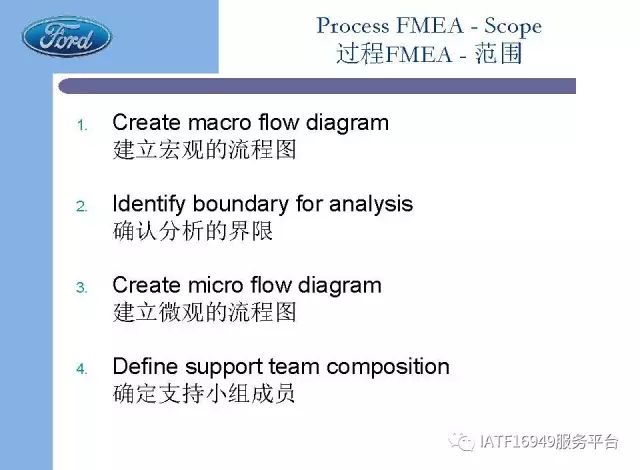 Ford

Process FMEA - Scope
过程FMEA - 范围

1. Create macro flow diagram
建立宏观的流程图

2. Identify boundary for analysis
确认分析的界限

3. Create micro flow diagram
建立微观的流程图

4. Define support team composition
确定支持小组成员

IATF16949服务平台